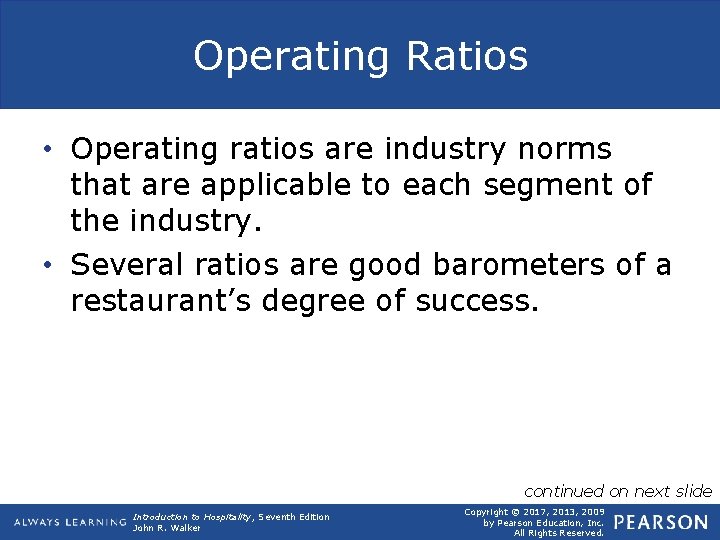 Operating Ratios

• Operating ratios are industry norms that are applicable to each segment of the industry.

• Several ratios are good barometers of a restaurant's degree of success.

continued on next slide

ALWAYS LEARNING

Introduction to Hospitality, Seventh Edition
John R. Walker

Copyright © 2017, 2013, 2009
by Pearson Education, Inc.
All Rights Reserved.

PEARSON